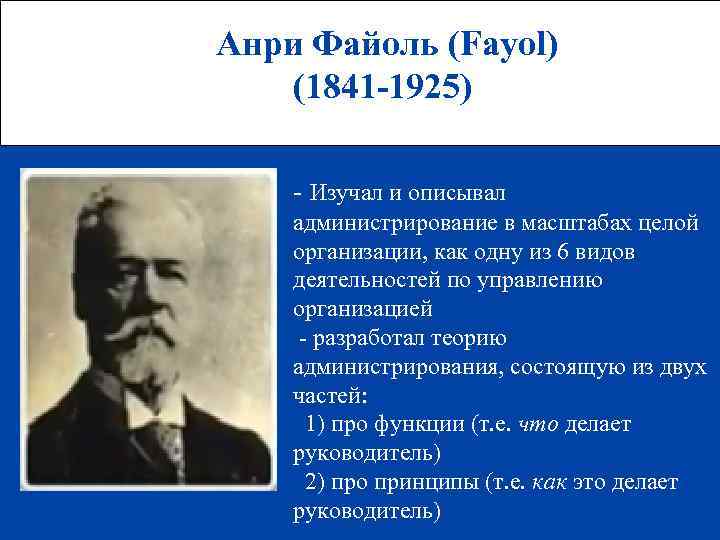 Анри Файоль (Fayol)
(1841-1925)

- Изучал и описывал администрирование в масштабах целой организации, как одну из 6 видов деятельностей по управлению организацией
- разработал теорию администрирования, состоящую из двух частей:
1) про функции (т.е. что делает руководитель)
2) про принципы (т.е. как это делает руководитель)